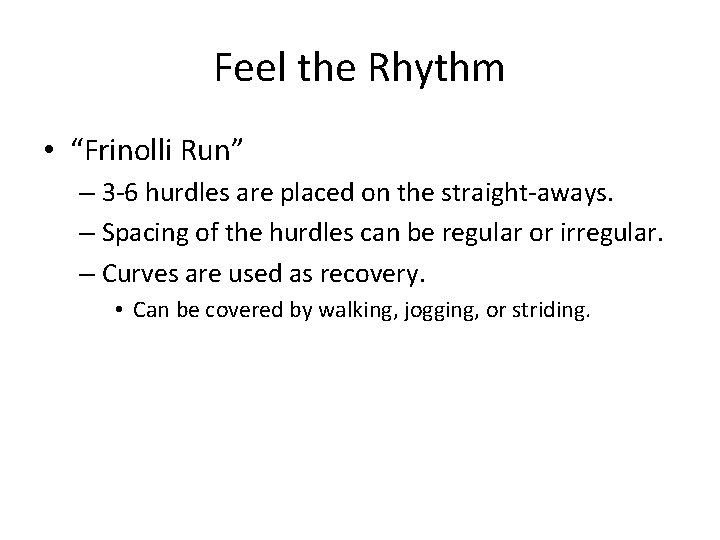 Feel the Rhythm

• “Frinolli Run”
– 3-6 hurdles are placed on the straight-aways.
– Spacing of the hurdles can be regular or irregular.
– Curves are used as recovery.
• Can be covered by walking, jogging, or striding.